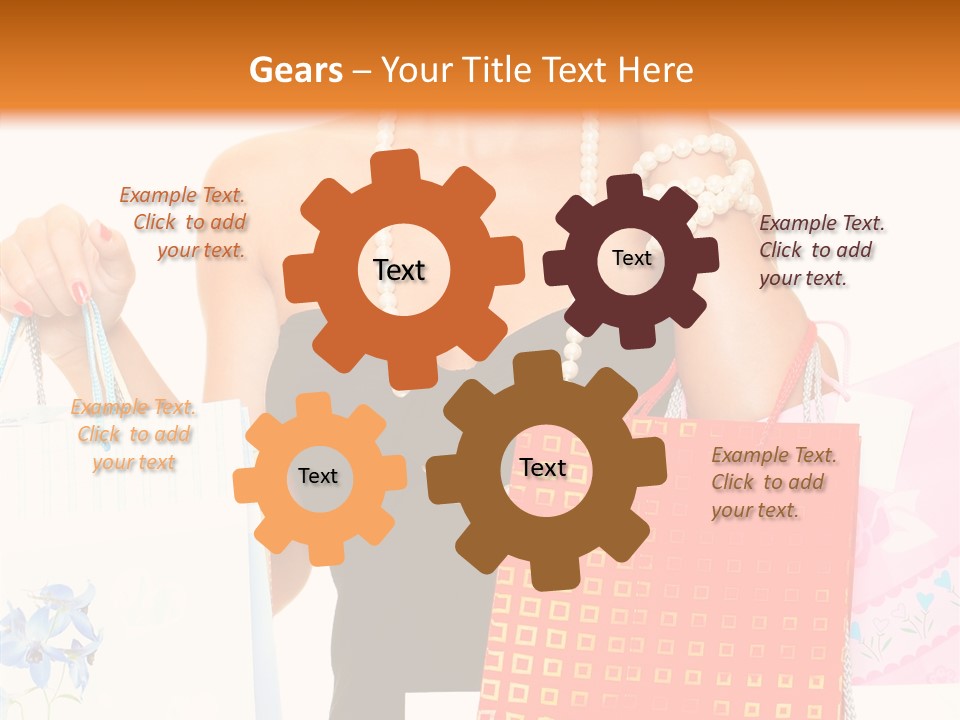 Gears – Your Title Text Here

Example Text. Click to add your text.

Text

Text

Example Text. Click to add your text.

Example Text. Click to add your text

Text

Text

Example Text. Click to add your text.